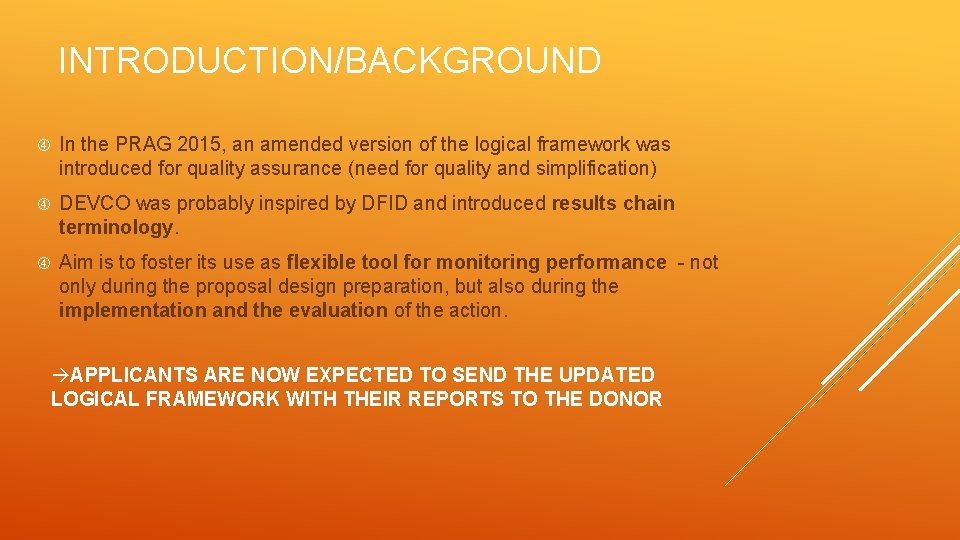 INTRODUCTION/BACKGROUND

In the PRAG 2015, an amended version of the logical framework was introduced for quality assurance (need for quality and simplification)

DEVCO was probably inspired by DFID and introduced results chain terminology.

Aim is to foster its use as flexible tool for monitoring performance - not only during the proposal design preparation, but also during the implementation and the evaluation of the action.

→APPLICANTS ARE NOW EXPECTED TO SEND THE UPDATED LOGICAL FRAMEWORK WITH THEIR REPORTS TO THE DONOR